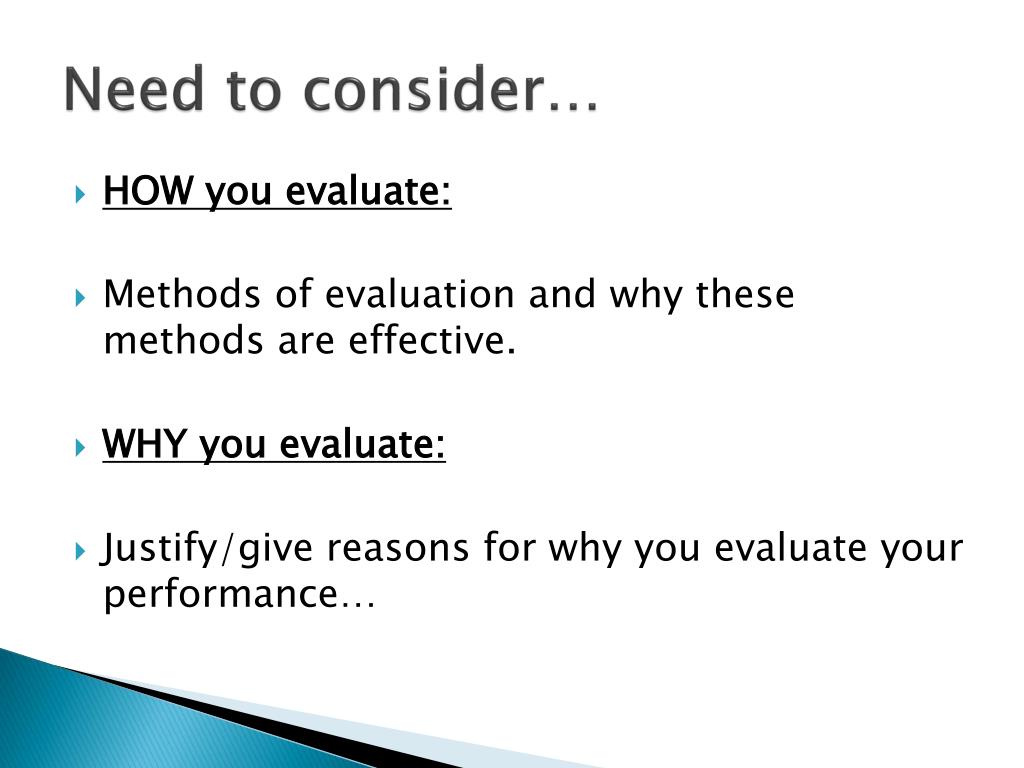 Need to consider…

HOW you evaluate:

Methods of evaluation and why these methods are effective.

WHY you evaluate:

Justify/give reasons for why you evaluate your performance…